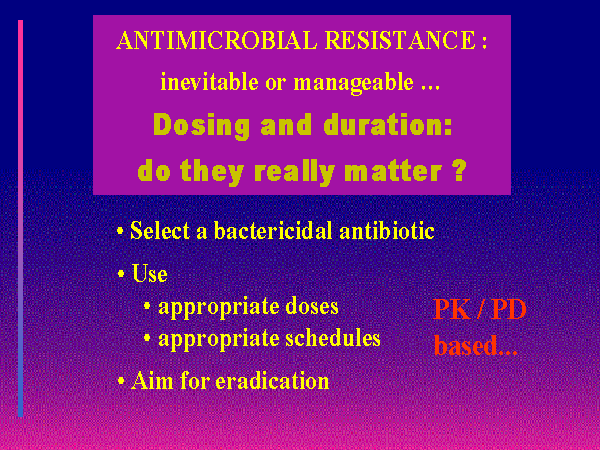 ANTIMICROBIAL RESISTANCE :
inevitable or manageable ...
Dosing and duration:
do they really matter ?

• Select a bactericidal antibiotic

• Use
• appropriate doses
• appropriate schedules

PK / PD
based...

• Aim for eradication